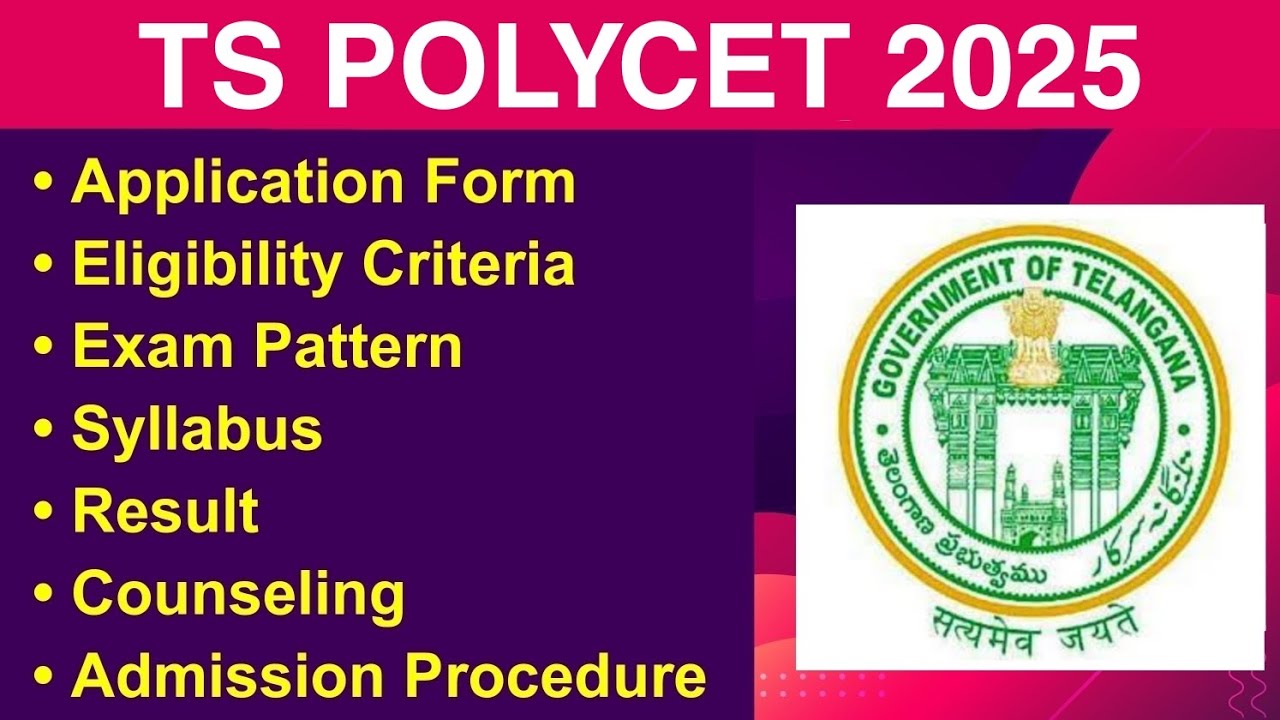 TS POLYCET 2025

• Application Form
• Eligibility Criteria
• Exam Pattern
• Syllabus
• Result
• Counseling
• Admission Procedure

GOVERNMENT OF TELANGANA

తెలంగాణ ప్రభుత్వము

تلنگانہ سرکار

सत्यमेव जयते